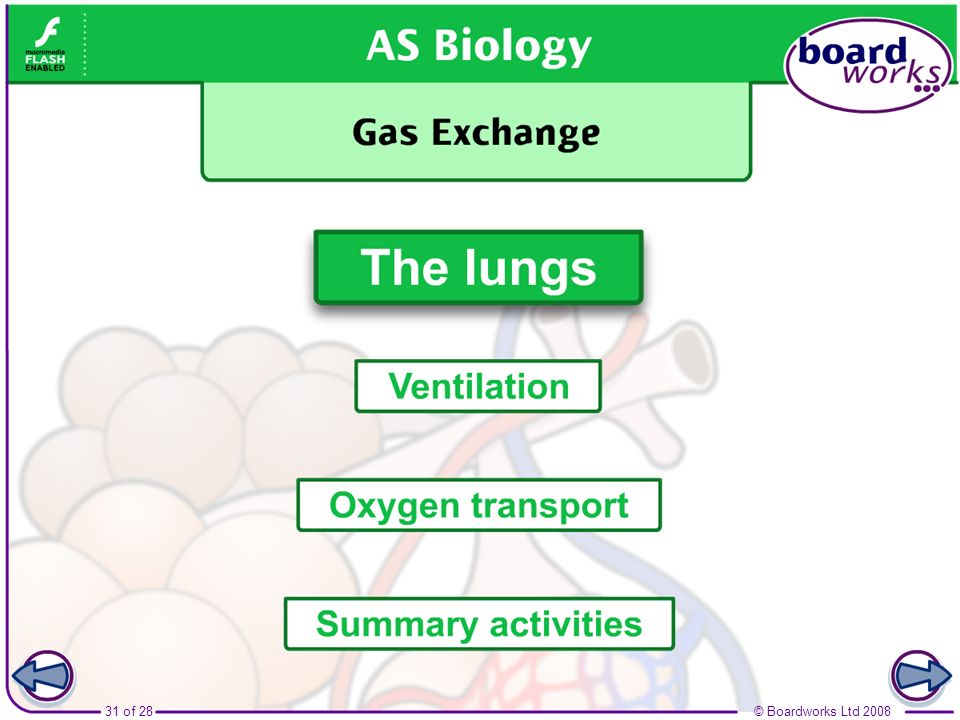 macromedia
FLASH
ENABLED

AS Biology

boardworks

Gas Exchange

The lungs

Ventilation

Oxygen transport

Summary activities

31 of 28

© Boardworks Ltd 2008